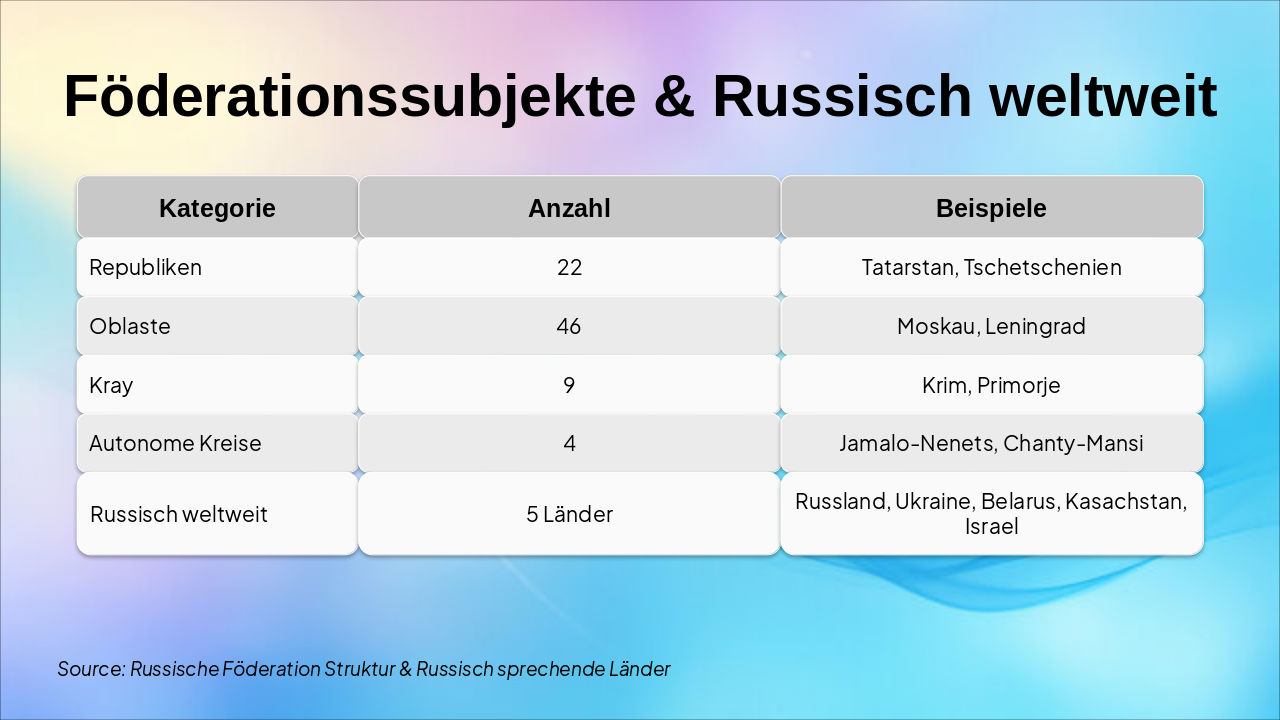 Föderationssubjekte & Russisch weltweit

| Kategorie | Anzahl | Beispiele |
|---|---|---|
| Republiken | 22 | Tatarstan, Tschetschenien |
| Oblaste | 46 | Moskau, Leningrad |
| Kray | 9 | Krim, Primorje |
| Autonome Kreise | 4 | Jamalo-Nenets, Chanty-Mansi |
| Russisch weltweit | 5 Länder | Russland, Ukraine, Belarus, Kasachstan, Israel |

Source: Russische Föderation Struktur & Russisch sprechende Länder